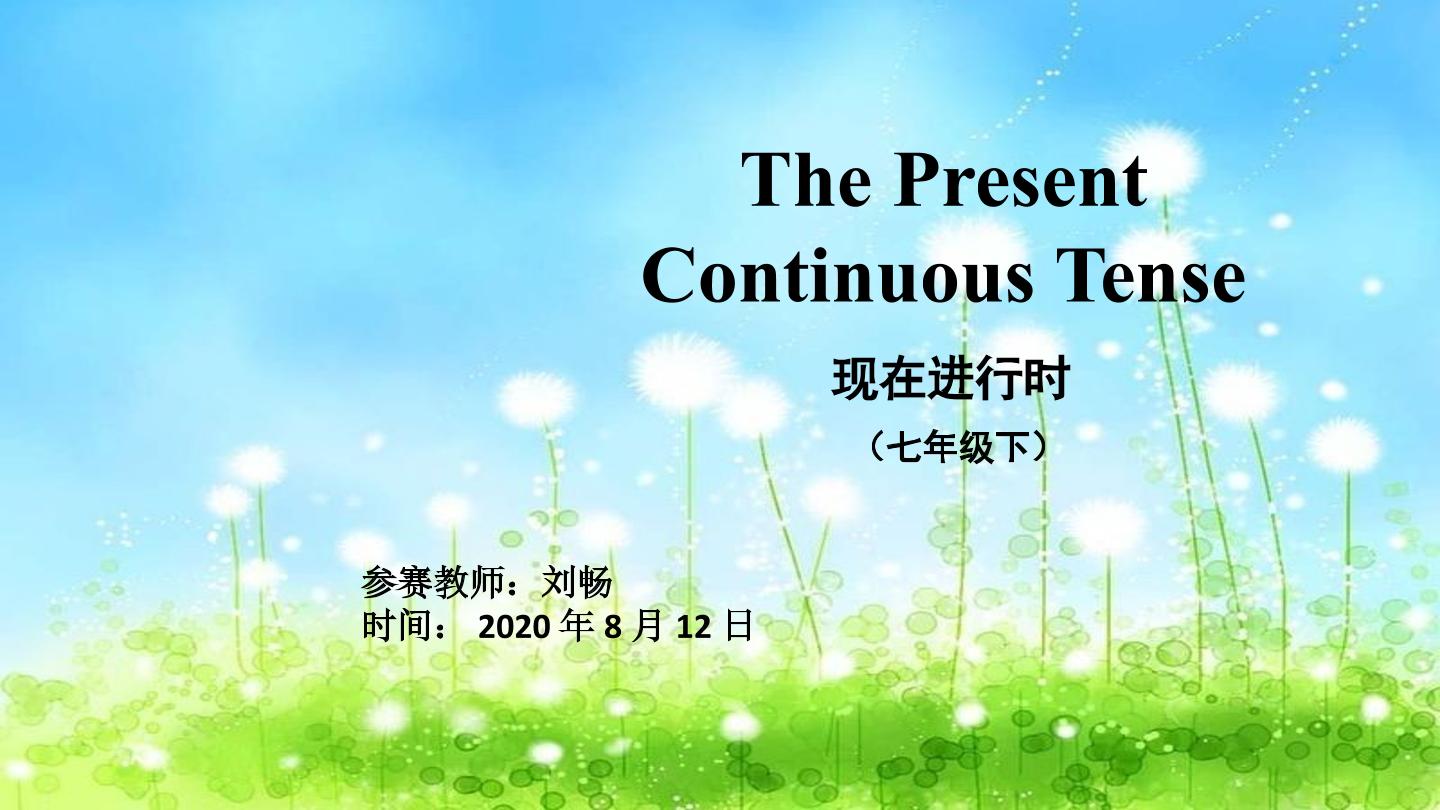 The Present
Continuous Tense

现在进行时

（七年级下）

参赛教师：刘畅
时间：2020年8月12日